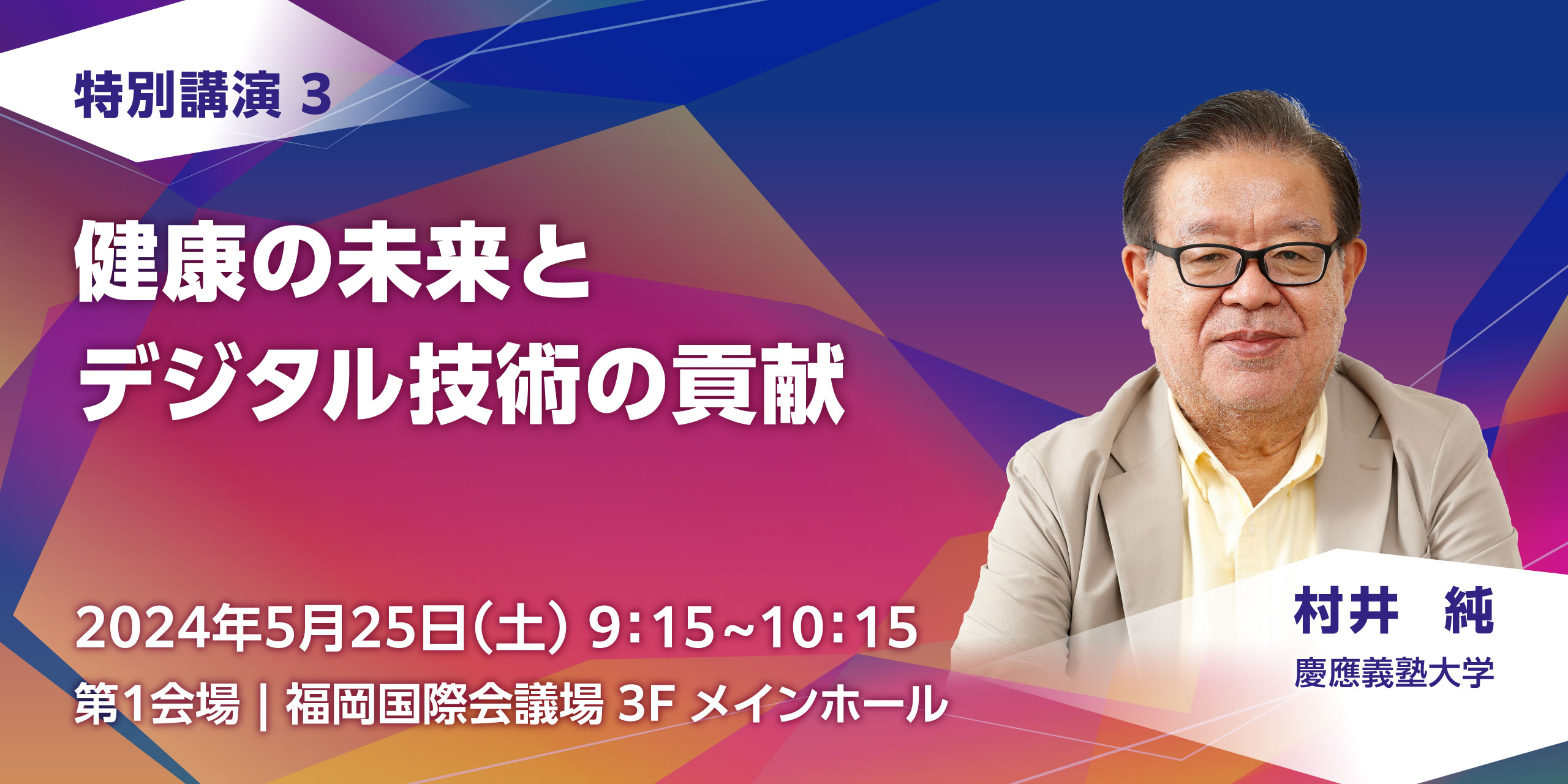 特別講演 3

健康の未来と
デジタル技術の貢献

2024年5月25日(土) 9:15~10:15
第1会場 | 福岡国際会議場 3F メインホール

村井　純
慶應義塾大学